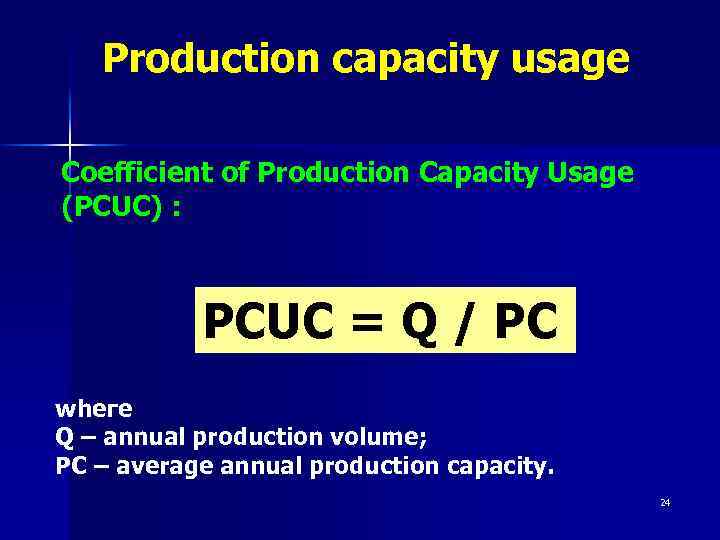 Production capacity usage

Coefficient of Production Capacity Usage (PCUC) :

PCUC = Q / PC

where
Q – annual production volume;
PC – average annual production capacity.

24